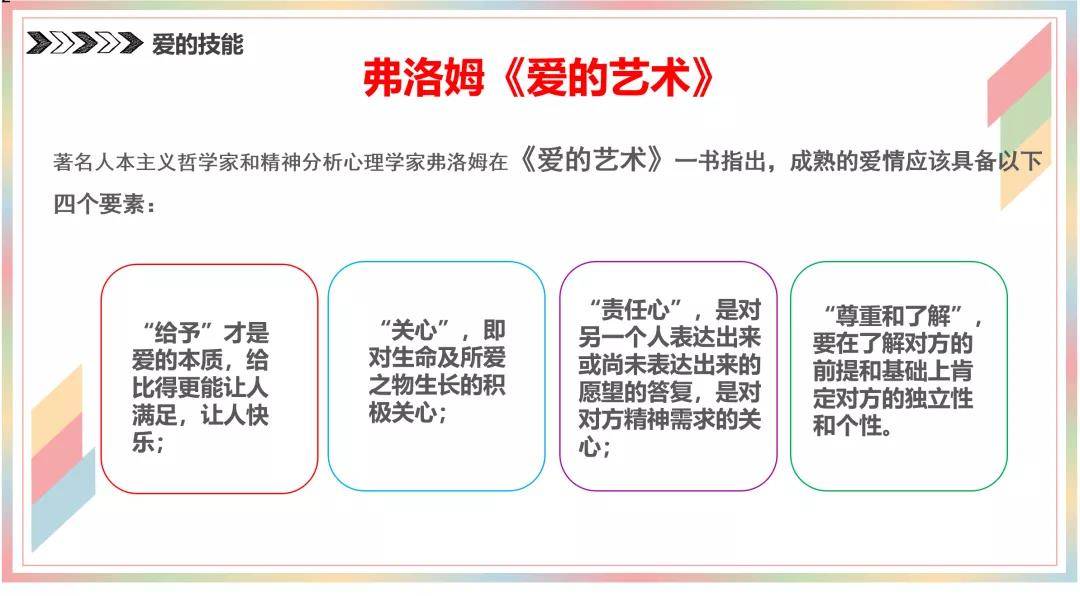 爱的技能

弗洛姆《爱的艺术》

著名人本主义哲学家和精神分析心理学家弗洛姆在《爱的艺术》一书指出，成熟的爱情应该具备以下四个要素：

“给予”才是爱的本质，给比得更能让人满足，让人快乐；

“关心”，即对生命及所爱之物生长的积极关心；

“责任心”，是对另一个人表达出来或尚未表达出来的愿望的答复，是对对方精神需求的关心；

“尊重和了解”，要在了解对方的前提和基础上肯定对方的独立性和个性。